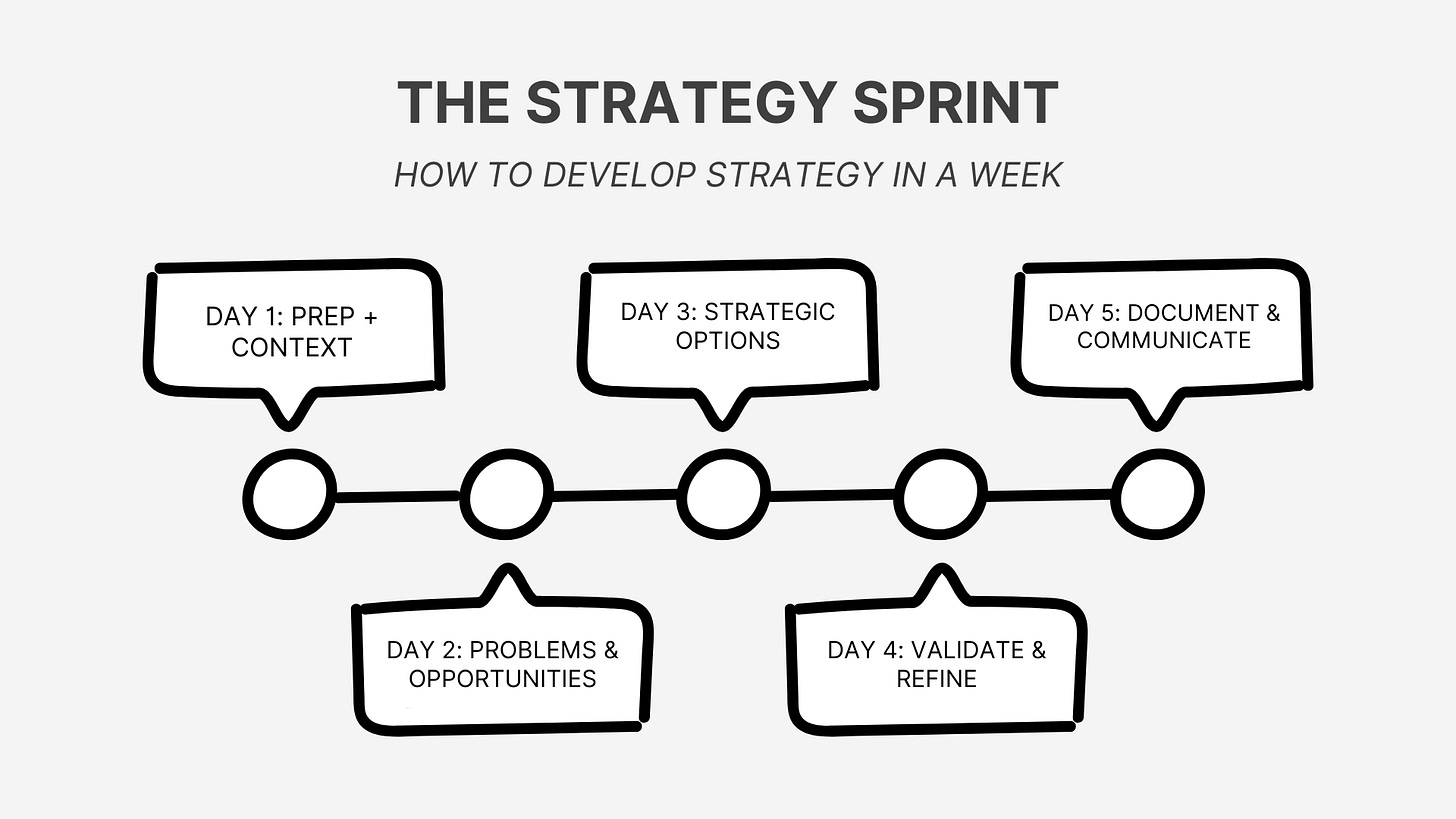 THE STRATEGY SPRINT

HOW TO DEVELOP STRATEGY IN A WEEK

DAY 1: PREP + CONTEXT

DAY 2: PROBLEMS & OPPORTUNITIES

DAY 3: STRATEGIC OPTIONS

DAY 4: VALIDATE & REFINE

DAY 5: DOCUMENT & COMMUNICATE